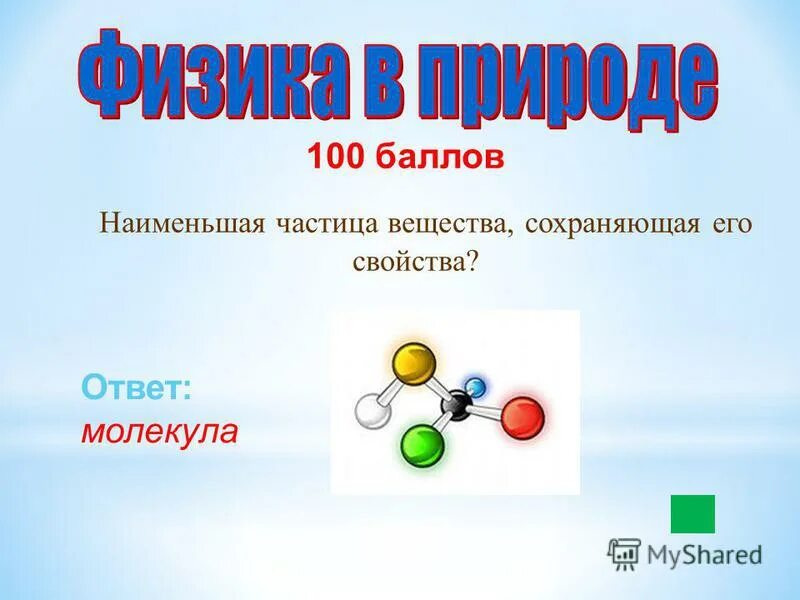 Физика в природе

100 баллов

Наименьшая частица вещества, сохраняющая его свойства?

Ответ:
молекула

MyShared